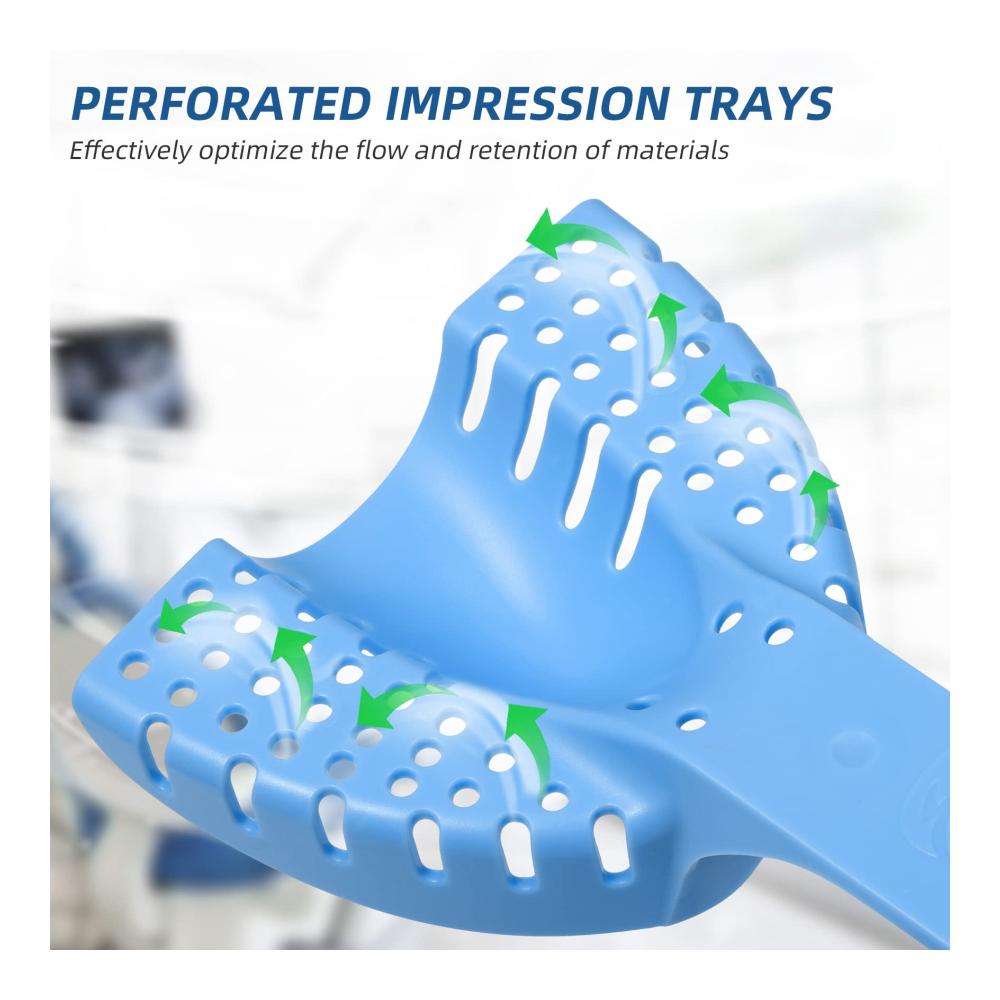 PERFORATED IMPRESSION TRAYS
Effectively optimize the flow and retention of materials